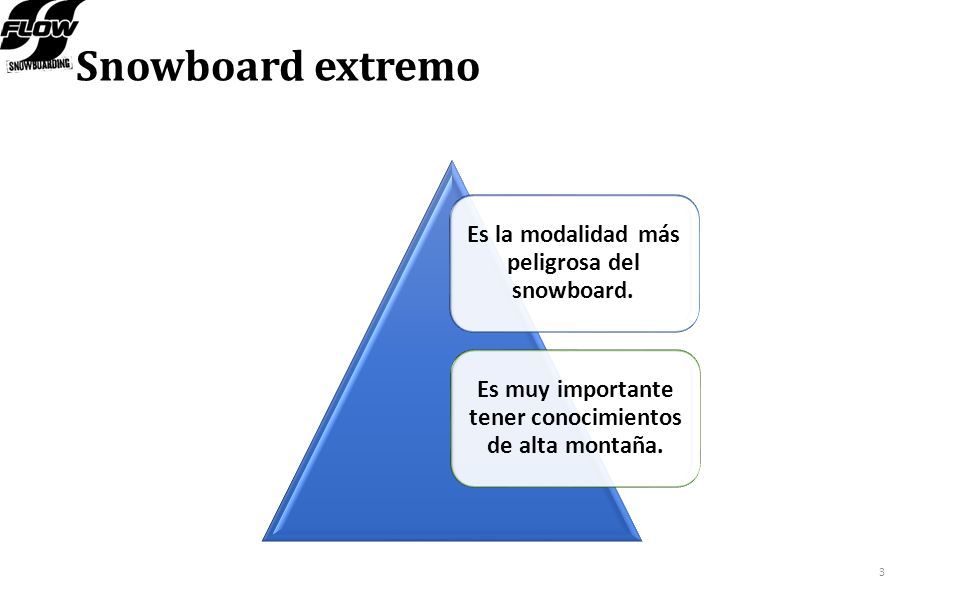 FLOW
SNOWBOARDING

Snowboard extremo

Es la modalidad más peligrosa del snowboard.

Es muy importante tener conocimientos de alta montaña.

3